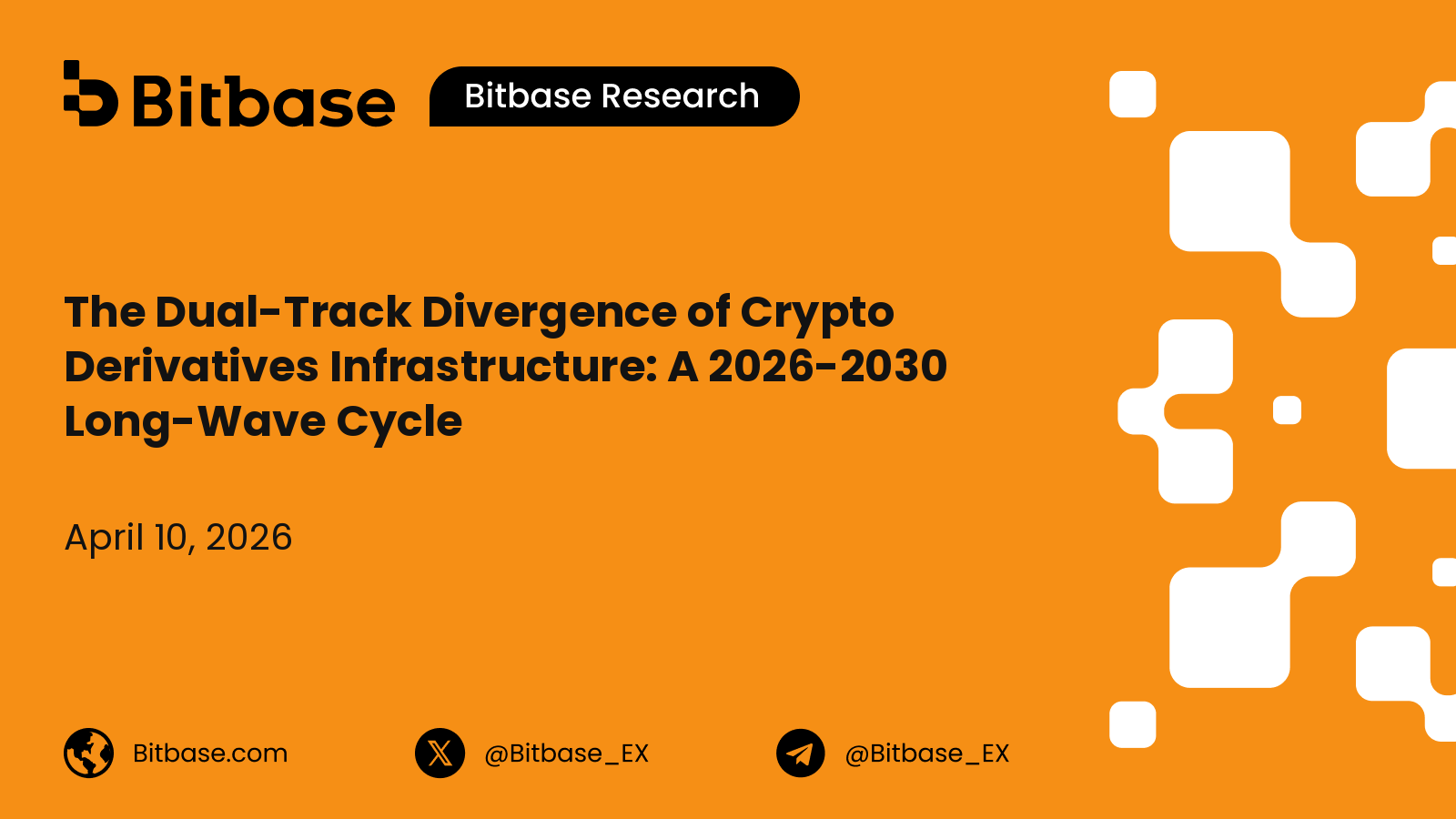 Bitbase

Bitbase Research

The Dual-Track Divergence of Crypto Derivatives Infrastructure: A 2026-2030 Long-Wave Cycle

April 10, 2026

Bitbase.com

@Bitbase_EX

@Bitbase_EX